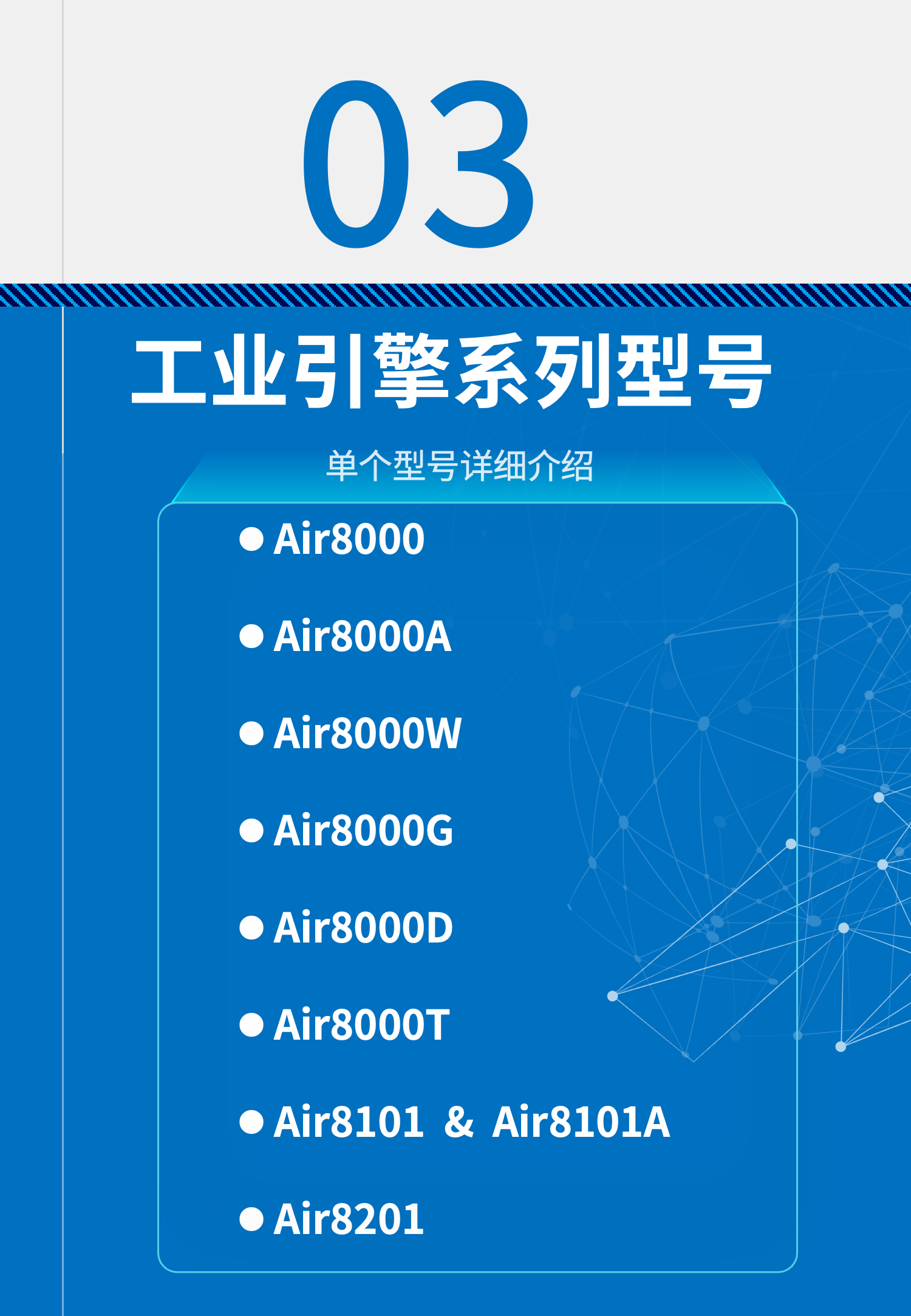 03

工业引擎系列型号

单个型号详细介绍

● Air8000

● Air8000A

● Air8000W

● Air8000G

● Air8000D

● Air8000T

● Air8101 & Air8101A

● Air8201